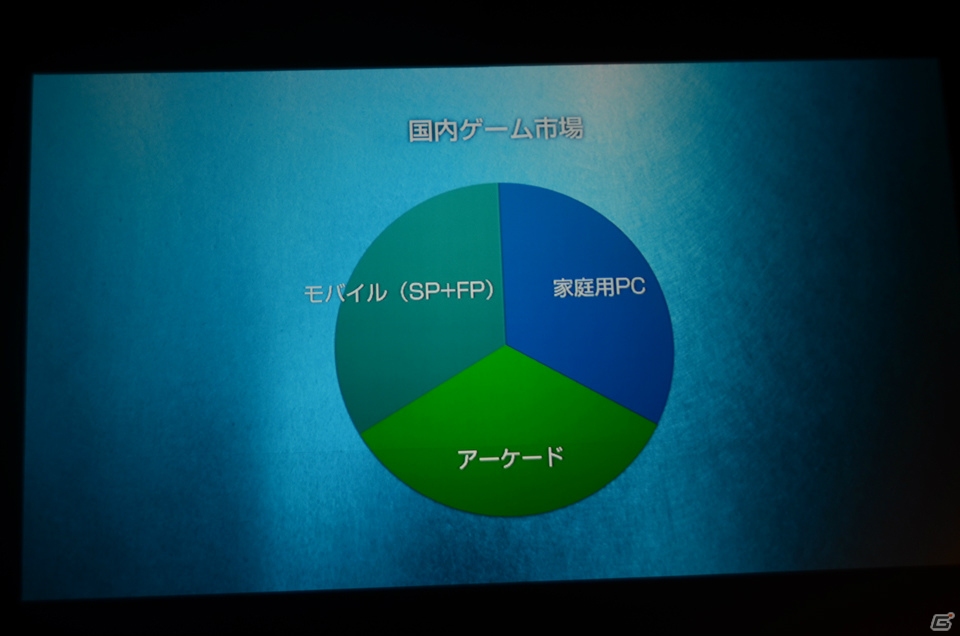 国内ゲーム市場

モバイル（SP+FP）

家庭用PC

アーケード